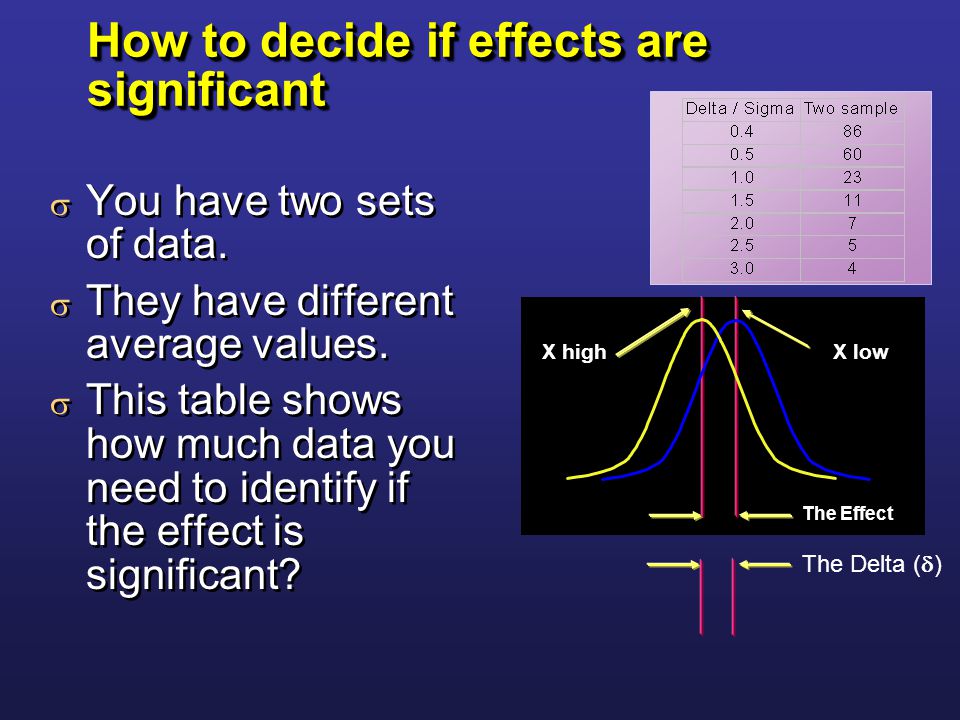 How to decide if effects are significant

σ You have two sets of data.

σ They have different average values.

σ This table shows how much data you need to identify if the effect is significant?

| Delta / Sigma | Two sample |
|---|---|
| 0.4 | 86 |
| 0.5 | 60 |
| 1.0 | 23 |
| 1.5 | 11 |
| 2.0 | 7 |
| 2.5 | 5 |
| 3.0 | 4 |

X high

X low

The Effect

The Delta ($\delta$)